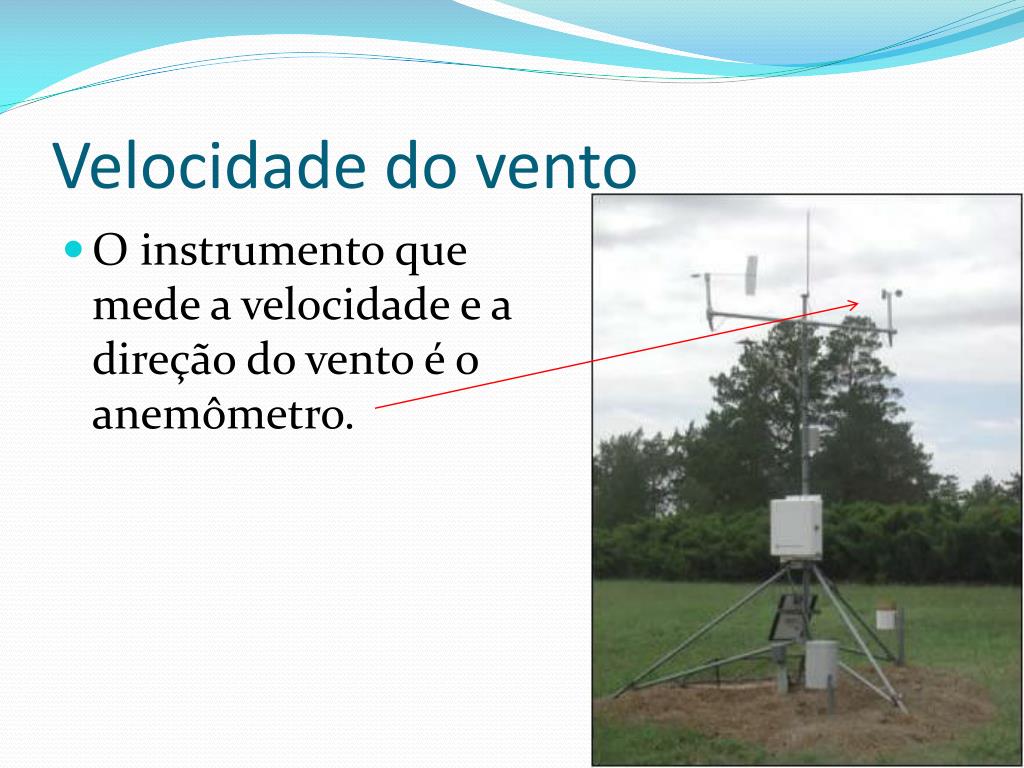 Velocidade do vento

O instrumento que mede a velocidade e a direção do vento é o anemômetro.